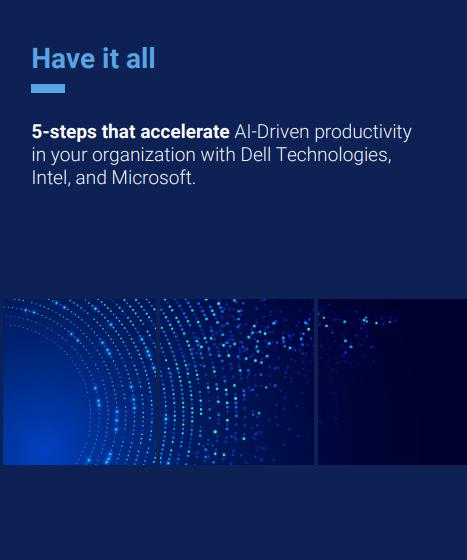 Have it all

5-steps that accelerate AI-Driven productivity in your organization with Dell Technologies, Intel, and Microsoft.